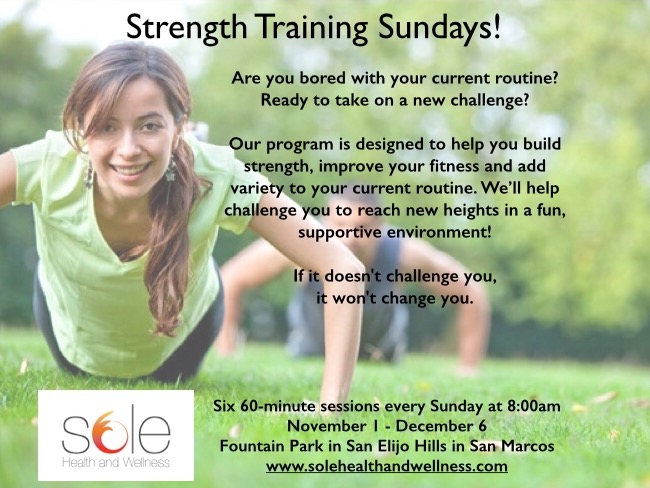 Strength Training Sundays!

Are you bored with your current routine?
Ready to take on a new challenge?

Our program is designed to help you build strength, improve your fitness and add variety to your current routine. We'll help challenge you to reach new heights in a fun, supportive environment!

If it doesn't challenge you,
it won't change you.

Sole
Health and Wellness

Six 60-minute sessions every Sunday at 8:00am
November 1 - December 6
Fountain Park in San Elijo Hills in San Marcos
www.solehealthandwellness.com